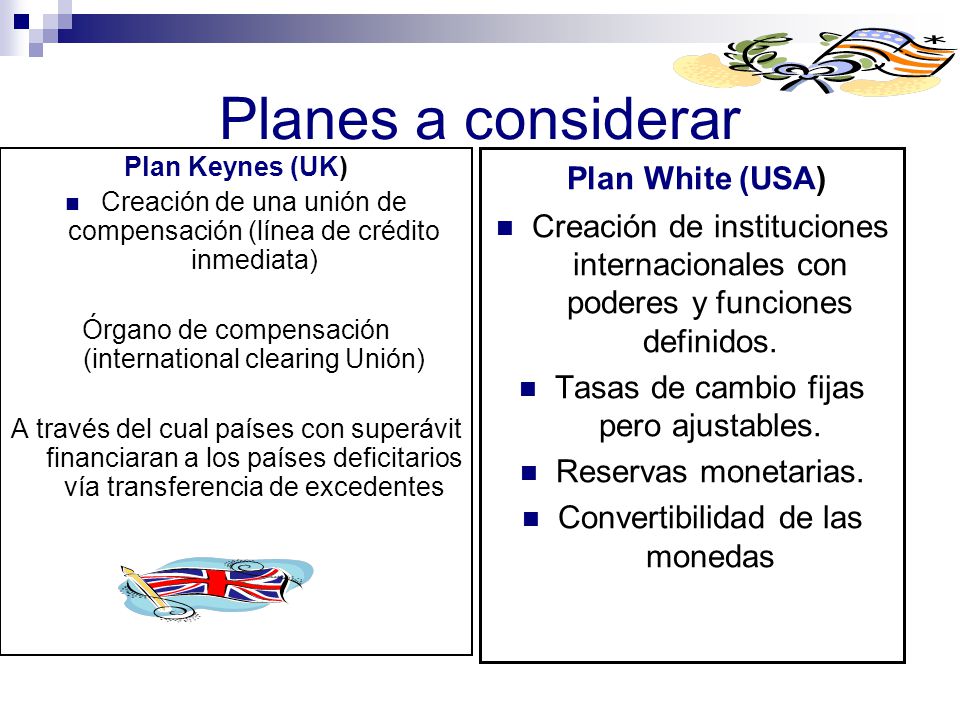 Planes a considerar

Plan Keynes (UK)

Creación de una unión de compensación (línea de crédito inmediata)

Órgano de compensación (international clearing Unión)

A través del cual países con superávit financiaran a los países deficitarios vía transferencia de excedentes

Plan White (USA)

Creación de instituciones internacionales con poderes y funciones definidos.

Tasas de cambio fijas pero ajustables.

Reservas monetarias.

Convertibilidad de las monedas